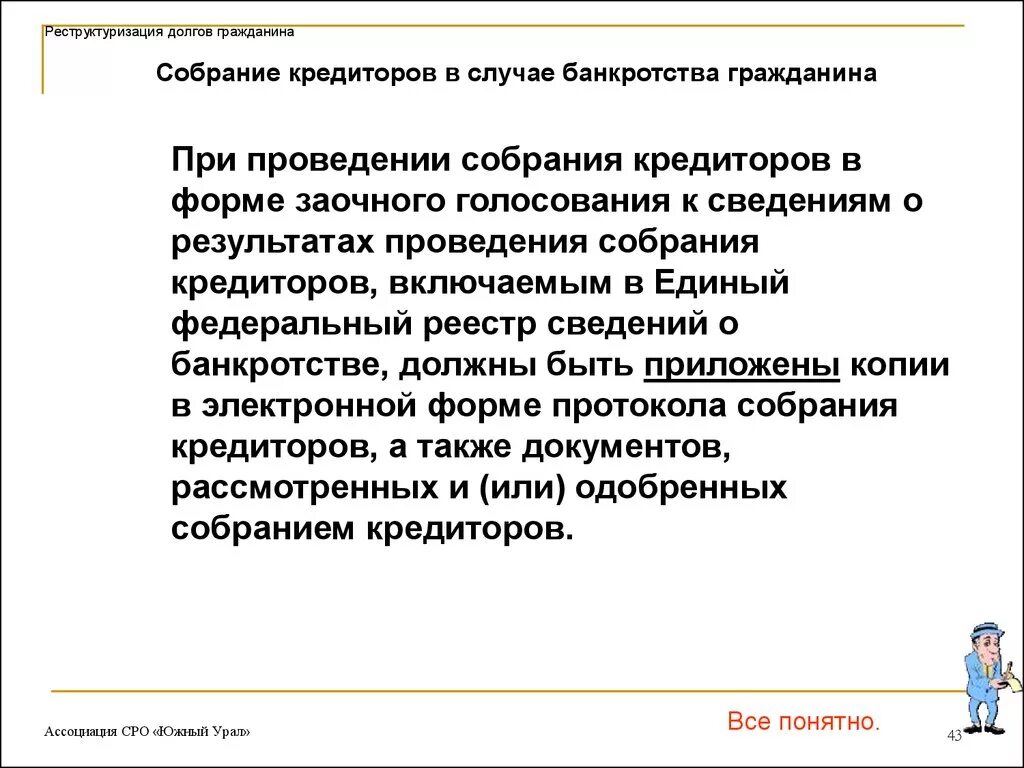 Реструктуризация долгов гражданина

Собрание кредиторов в случае банкротства гражданина

При проведении собрания кредиторов в форме заочного голосования к сведениям о результатах проведения собрания кредиторов, включаемым в Единый федеральный реестр сведений о банкротстве, должны быть приложены копии в электронной форме протокола собрания кредиторов, а также документов, рассмотренных и (или) одобренных собранием кредиторов.

Ассоциация СРО «Южный Урал»

Все понятно.

43